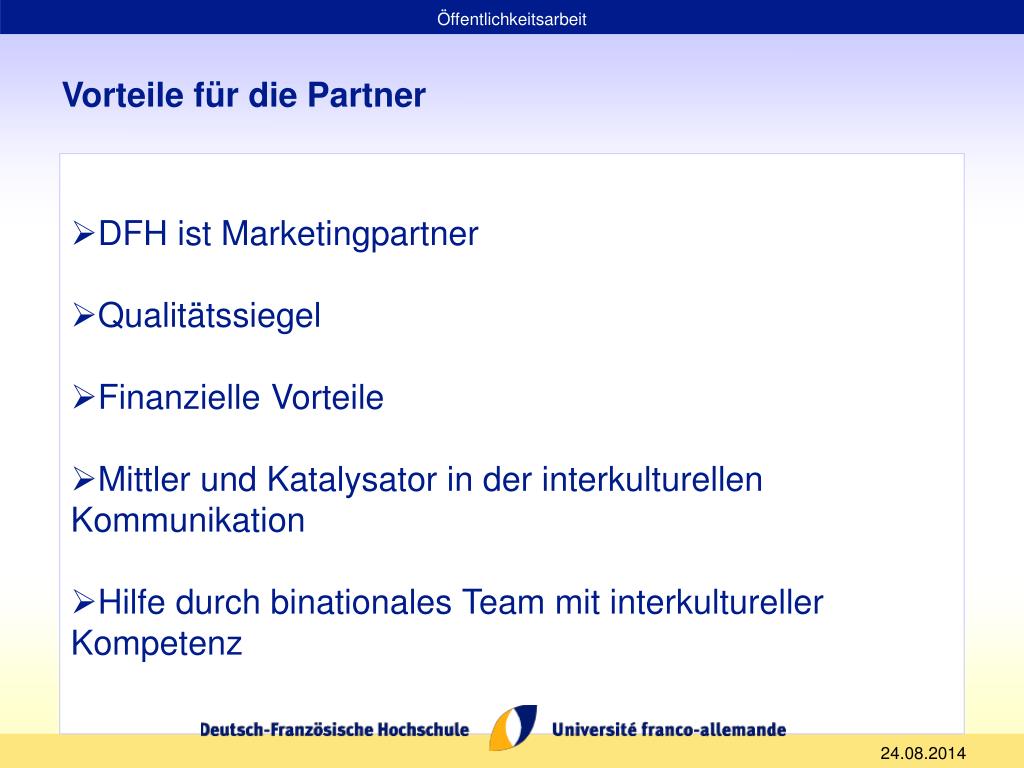 Öffentlichkeitsarbeit

Vorteile für die Partner

➢DFH ist Marketingpartner

➢Qualitätssiegel

➢Finanzielle Vorteile

➢Mittler und Katalysator in der interkulturellen Kommunikation

➢Hilfe durch binationales Team mit interkultureller Kompetenz

Deutsch-Französische Hochschule Université franco-allemande

24.08.2014